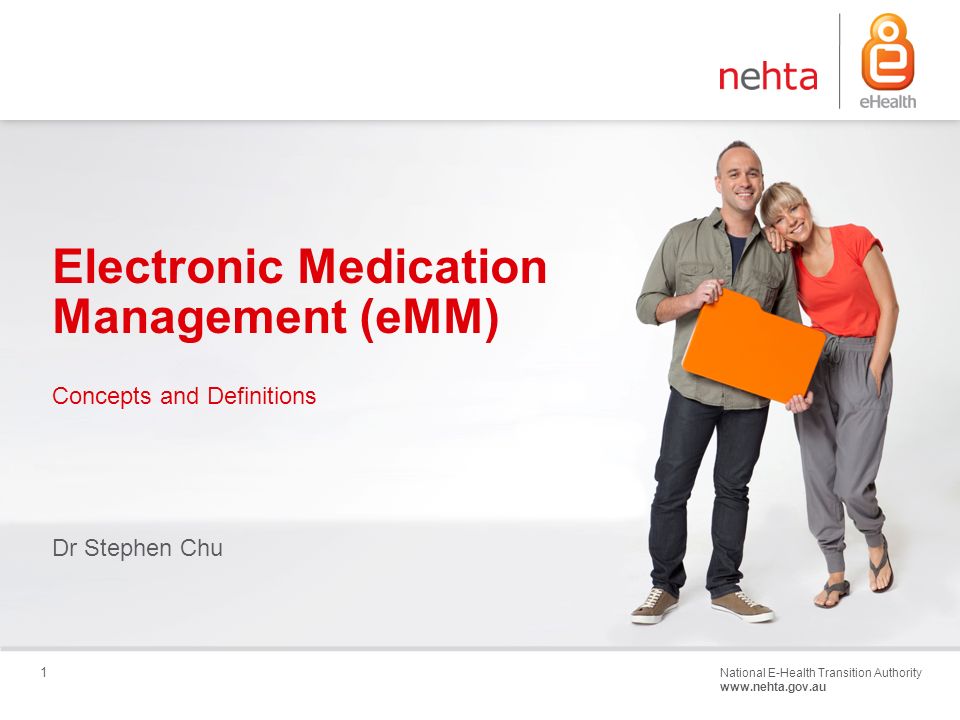 nehta

eHealth

Electronic Medication Management (eMM)

Concepts and Definitions

Dr Stephen Chu

1

National E-Health Transition Authority
www.nehta.gov.au